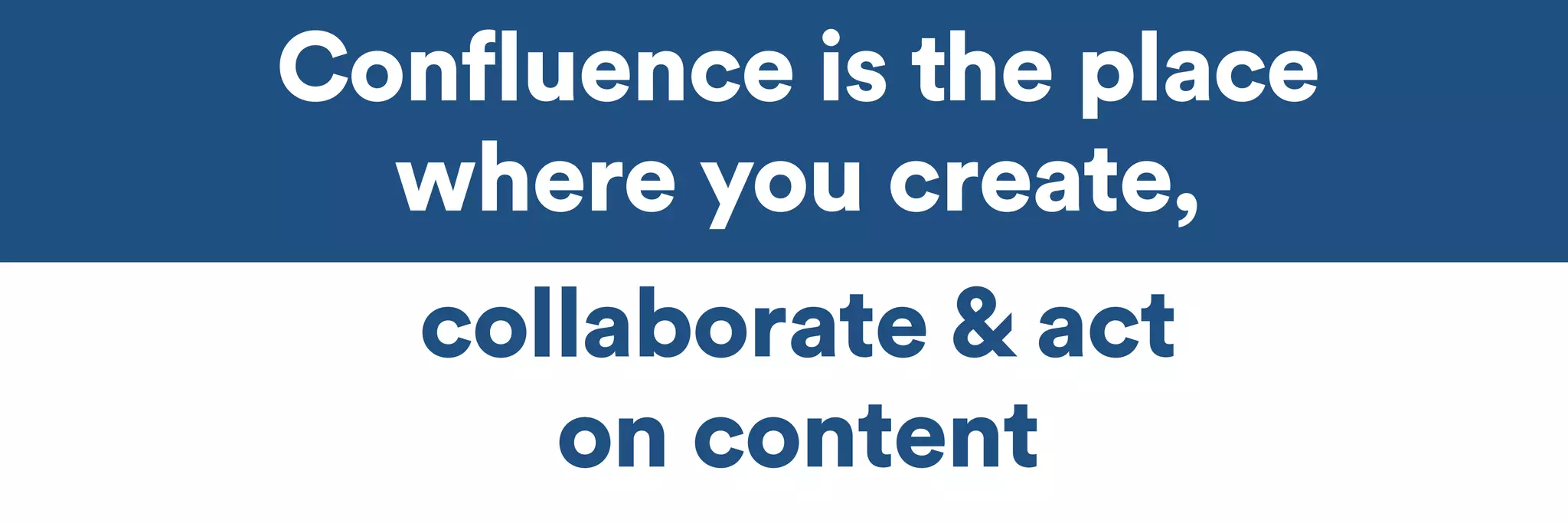 Confluence is the place where you create,

collaborate & act on content